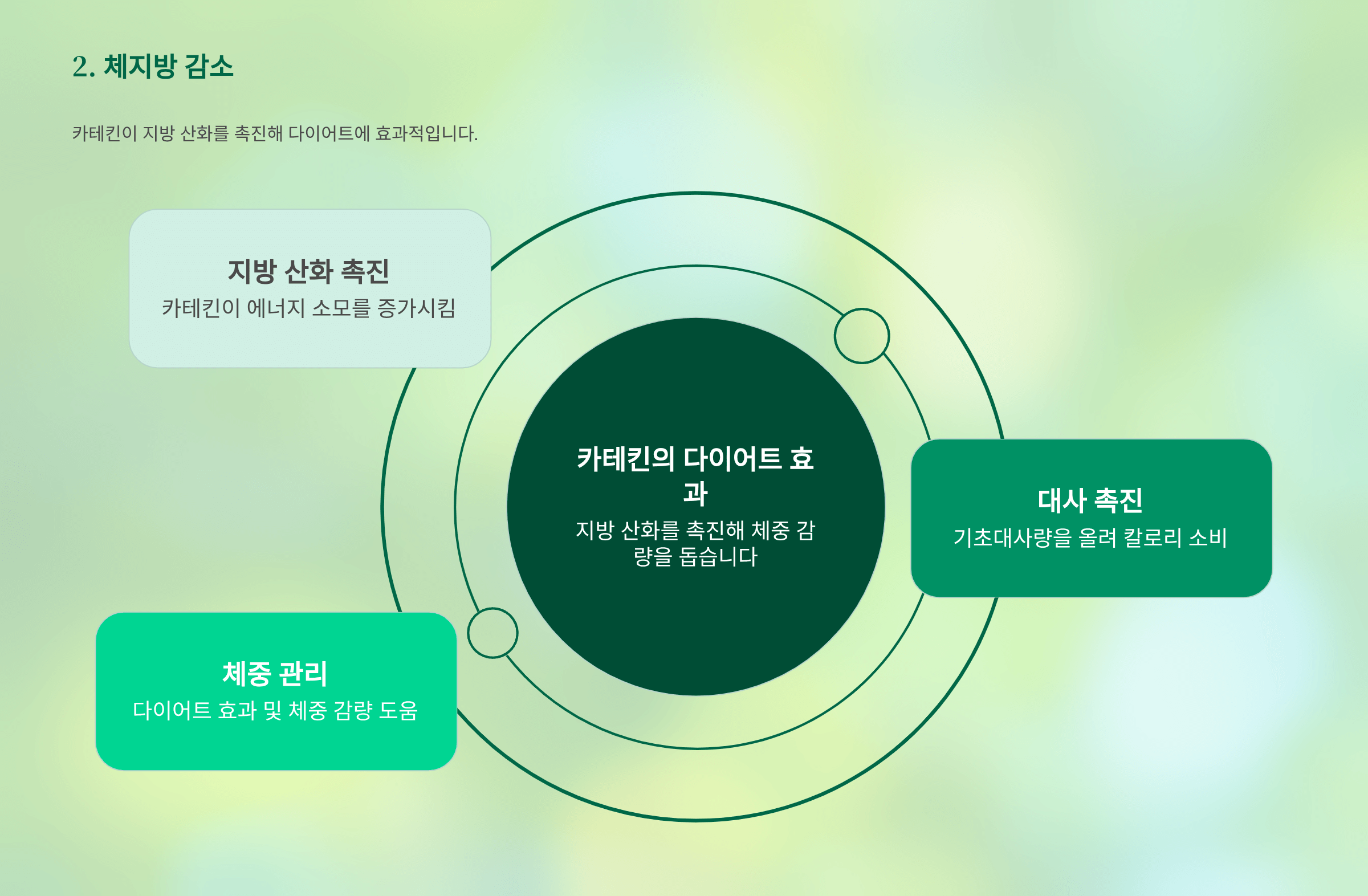 2. 체지방 감소

카테킨이 지방 산화를 촉진해 다이어트에 효과적입니다.

지방 산화 촉진
카테킨이 에너지 소모를 증가시킴

카테킨의 다이어트 효과
지방 산화를 촉진해 체중 감량을 돕습니다

대사 촉진
기초대사량을 올려 칼로리 소비

체중 관리
다이어트 효과 및 체중 감량 도움